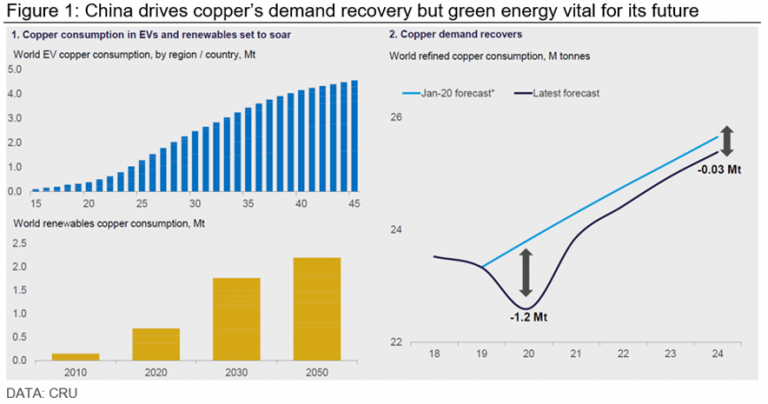 Figure 1: China drives copper's demand recovery but green energy vital for its future

1. Copper consumption in EVs and renewables set to soar

World EV copper consumption, by region / country, Mt

5.0
4.0
3.0
2.0
1.0
0.0

15 20 25 30 35 40 45

World renewables copper consumption, Mt

2.5
2.0
1.5
1.0
0.5
0.0

2010 2020 2030 2050

2. Copper demand recovers

World refined copper consumption, M tonnes

Jan-20 forecast* Latest forecast

26
24
22

-0.03 Mt

-1.2 Mt

18 19 20 21 22 23 24

DATA: CRU